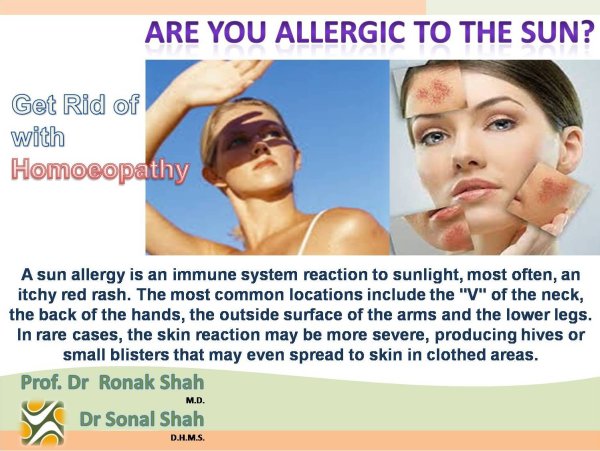 ARE YOU ALLERGIC TO THE SUN?

Get Rid of
with
Homoeopathy

A sun allergy is an immune system reaction to sunlight, most often, an itchy red rash. The most common locations include the "V" of the neck, the back of the hands, the outside surface of the arms and the lower legs. In rare cases, the skin reaction may be more severe, producing hives or small blisters that may even spread to skin in clothed areas.

Prof. Dr Ronak Shah
M.D.
Dr Sonal Shah
D.H.M.S.